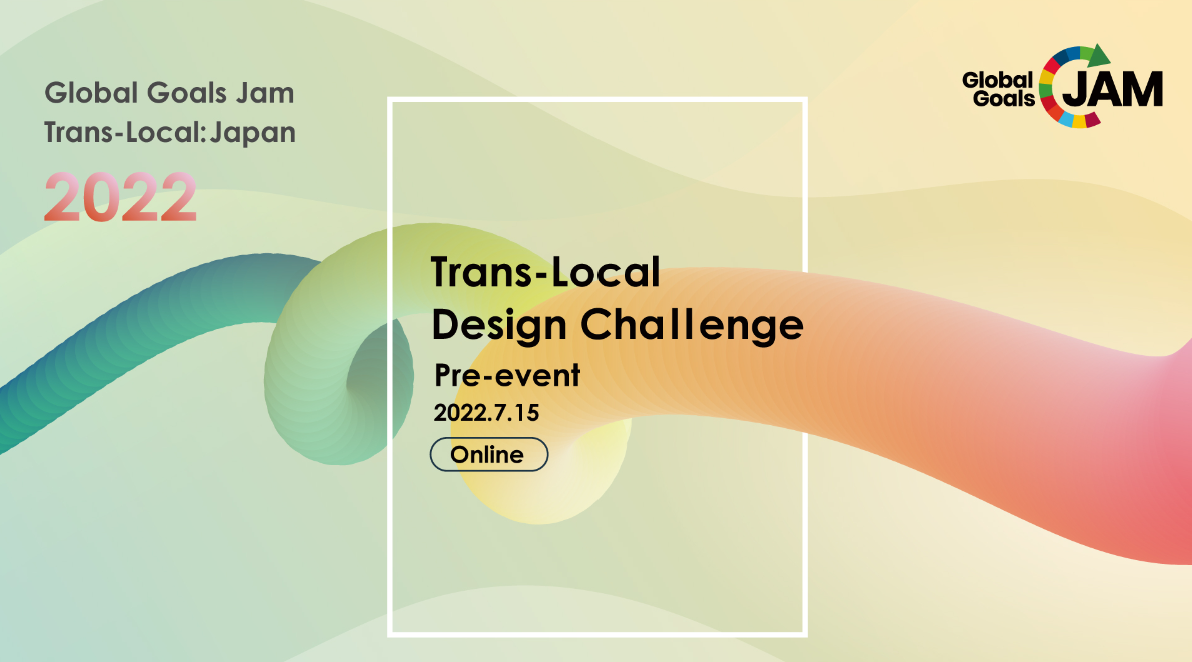 Global Goals Jam
Trans-Local: Japan
2022

Global Goals JAM

Trans-Local
Design Challenge
Pre-event
2022.7.15
Online